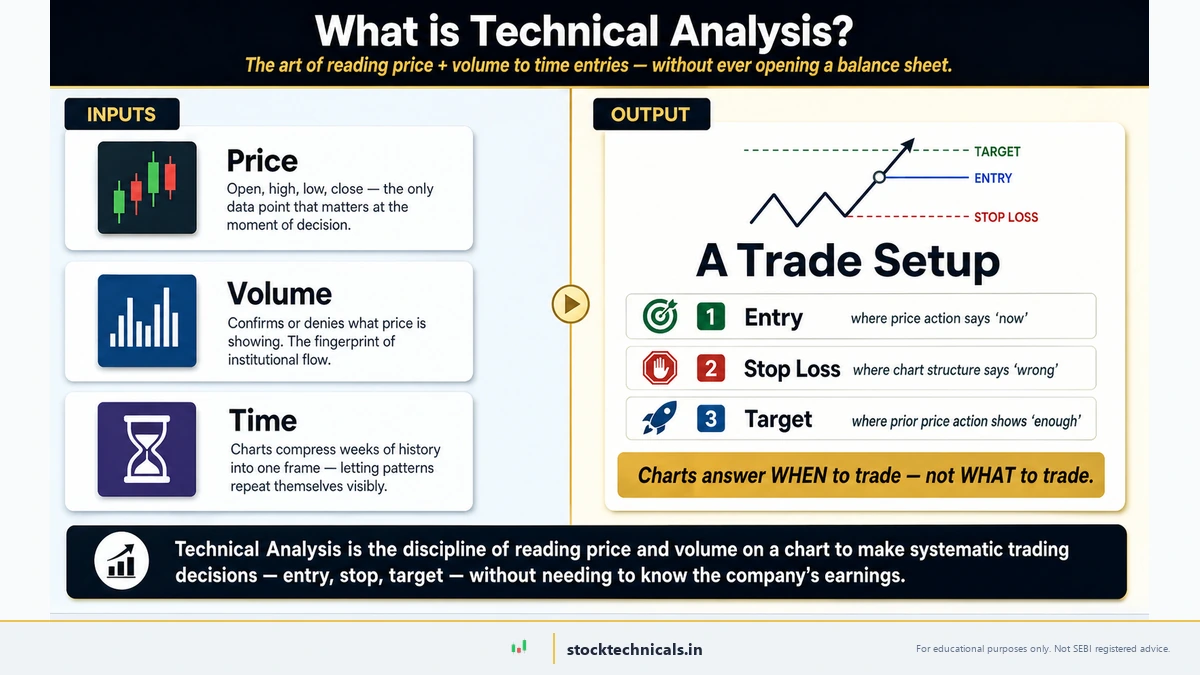 What is Technical Analysis?

The art of reading price + volume to time entries — without ever opening a balance sheet.

INPUTS

Price
Open, high, low, close — the only data point that matters at the moment of decision.

Volume
Confirms or denies what price is showing. The fingerprint of institutional flow.

Time
Charts compress weeks of history into one frame — letting patterns repeat themselves visibly.

OUTPUT

TARGET
ENTRY
STOP LOSS

A Trade Setup

1 Entry where price action says 'now'

2 Stop Loss where chart structure says 'wrong'

3 Target where prior price action shows 'enough'

Charts answer WHEN to trade — not WHAT to trade.

Technical Analysis is the discipline of reading price and volume on a chart to make systematic trading decisions — entry, stop, target — without needing to know the company's earnings.

stocktechnicals.in

For educational purposes only. Not SEBI registered advice.